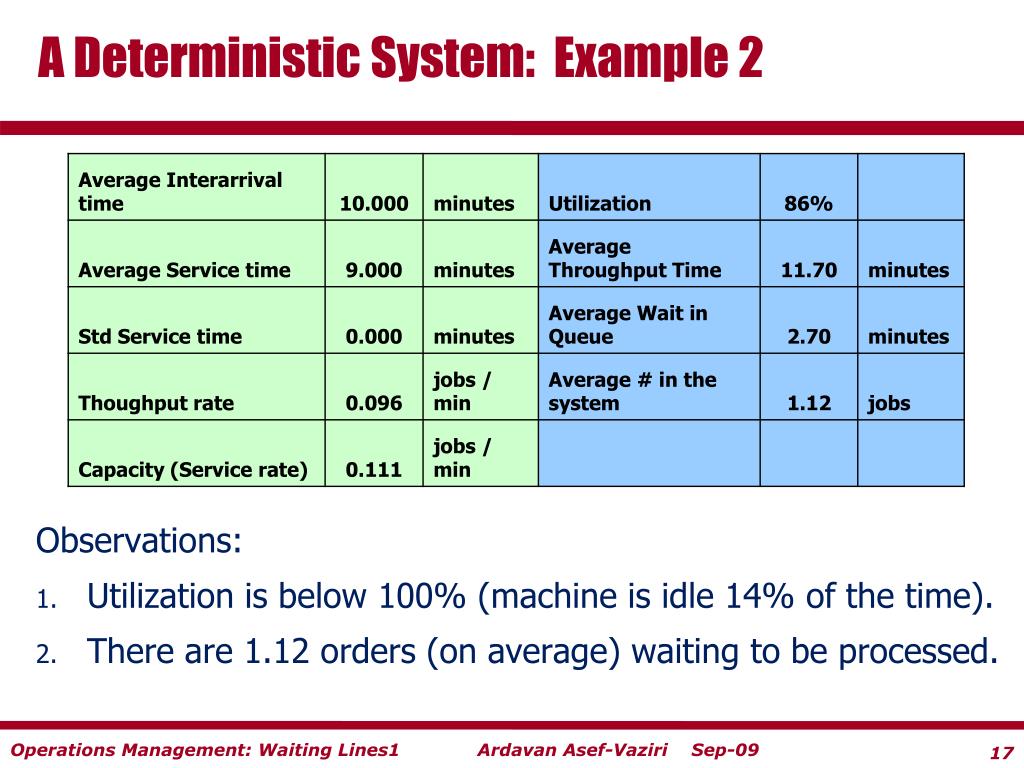 A Deterministic System:  Example 2

| Average Interarrival time | 10.000 | minutes | Utilization | 86% | |
|---|---|---|---|---|---|
| Average Service time | 9.000 | minutes | Average Throughput Time | 11.70 | minutes |
| Std Service time | 0.000 | minutes | Average Wait in Queue | 2.70 | minutes |
| Thoughput rate | 0.096 | jobs / min | Average # in the system | 1.12 | jobs |
| Capacity (Service rate) | 0.111 | jobs / min | | | |

Observations:

1. Utilization is below 100% (machine is idle 14% of the time).
2. There are 1.12 orders (on average) waiting to be processed.

Operations Management: Waiting Lines1    Ardavan Asef-Vaziri    Sep-09    17